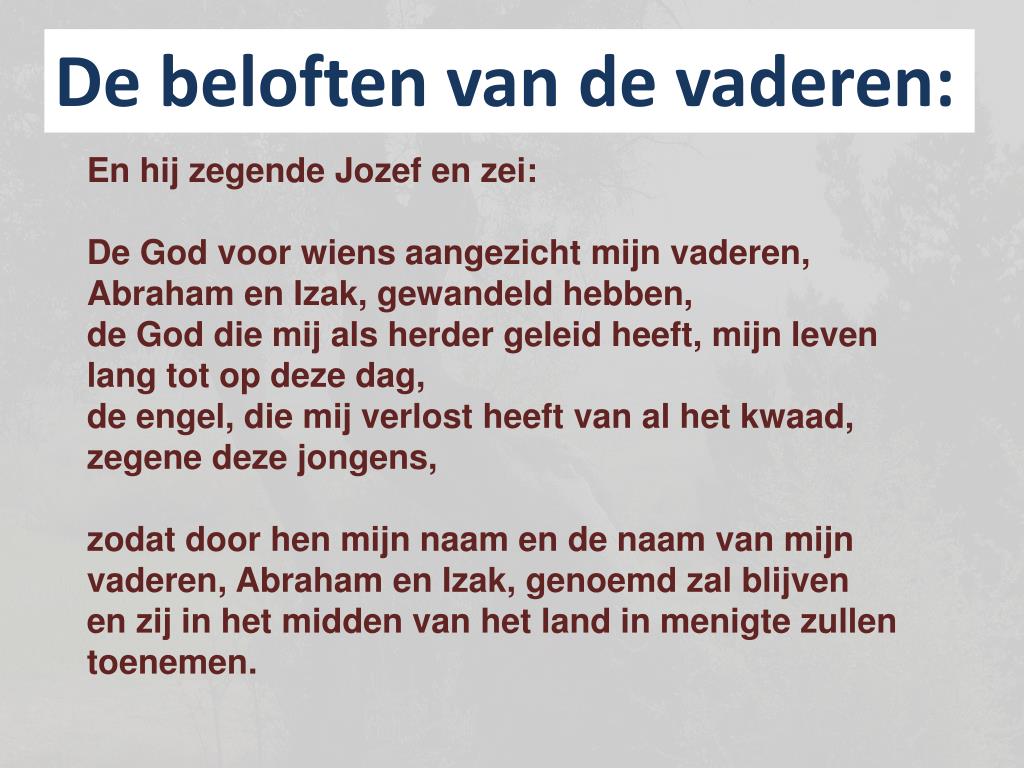 De beloften van de vaderen:

En hij zegende Jozef en zei:

De God voor wiens aangezicht mijn vaderen, Abraham en Izak, gewandeld hebben,
de God die mij als herder geleid heeft, mijn leven lang tot op deze dag,
de engel, die mij verlost heeft van al het kwaad, zegene deze jongens,

zodat door hen mijn naam en de naam van mijn vaderen, Abraham en Izak, genoemd zal blijven
en zij in het midden van het land in menigte zullen toenemen.